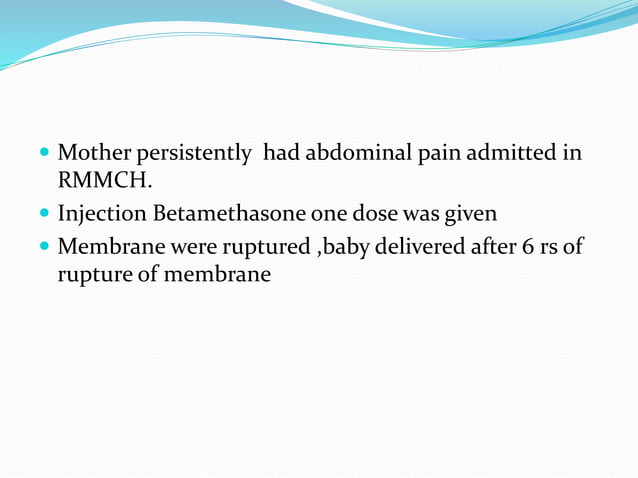 - Mother persistently  had abdominal pain admitted in RMMCH.
- Injection Betamethasone one dose was given
- Membrane were ruptured ,baby delivered after 6 rs of rupture of membrane